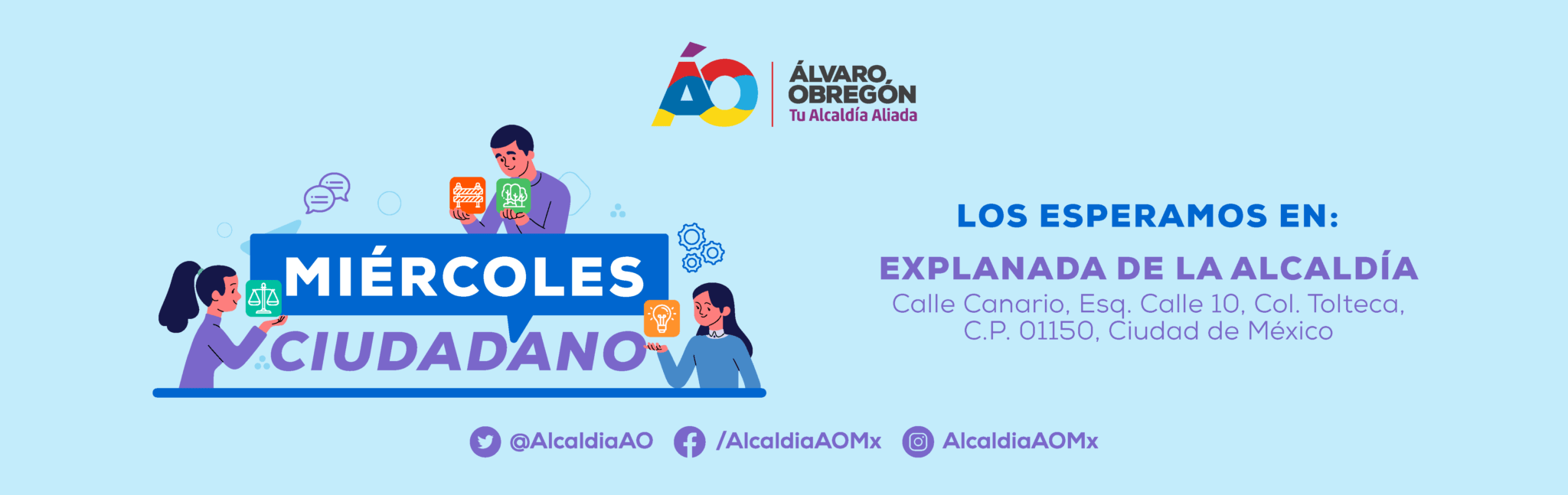 ÁO ÁLVARO OBREGÓN
Tu Alcaldía Aliada

MIÉRCOLES
CIUDADANO

LOS ESPERAMOS EN:

EXPLANADA DE LA ALCALDÍA
Calle Canario, Esq. Calle 10, Col. Tolteca, C.P. 01150, Ciudad de México

@AlcaldiaAO /AlcaldiaAOMx AlcaldiaAOMx